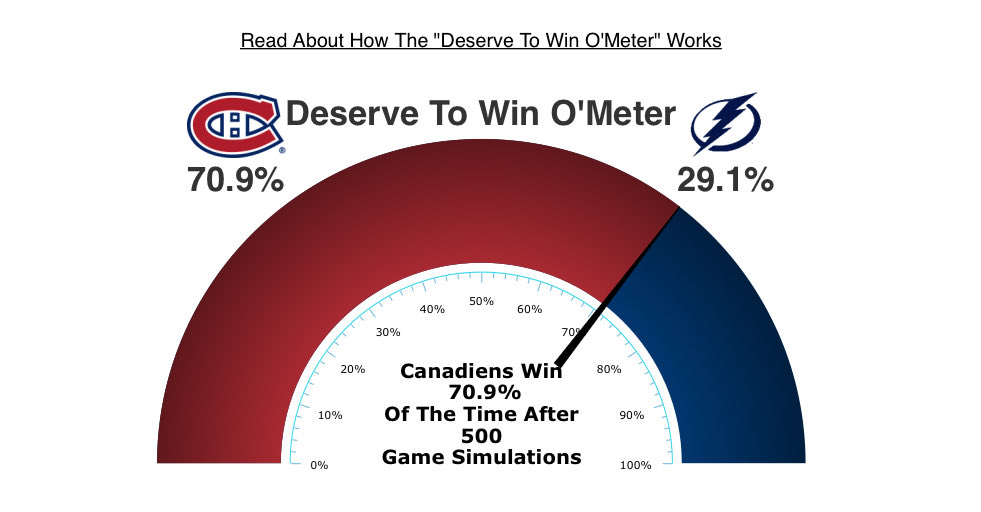 Read About How The "Deserve To Win O'Meter" Works

Deserve To Win O'Meter

70.9%

29.1%

0%
10%
20%
30%
40%
50%
60%
70%
80%
90%
100%

Canadiens Win
70.9%
Of The Time After
500
Game Simulations